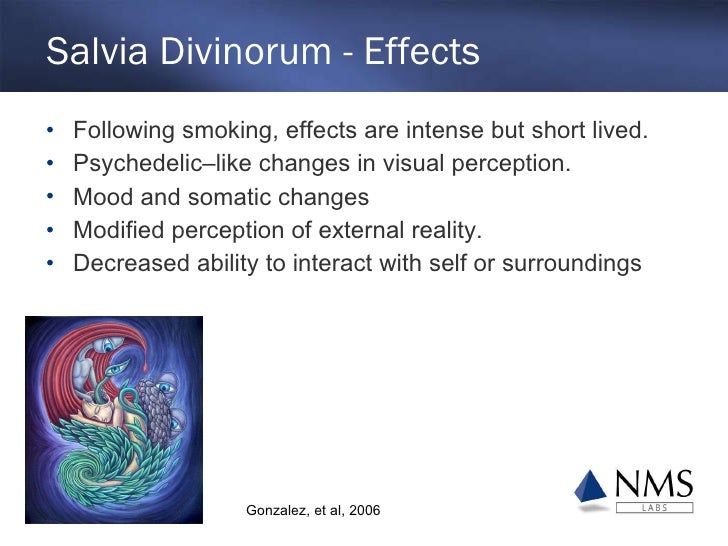 Salvia Divinorum - Effects

• Following smoking, effects are intense but short lived.
• Psychedelic–like changes in visual perception.
• Mood and somatic changes
• Modified perception of external reality.
• Decreased ability to interact with self or surroundings

Gonzalez, et al, 2006

NMS
LABS